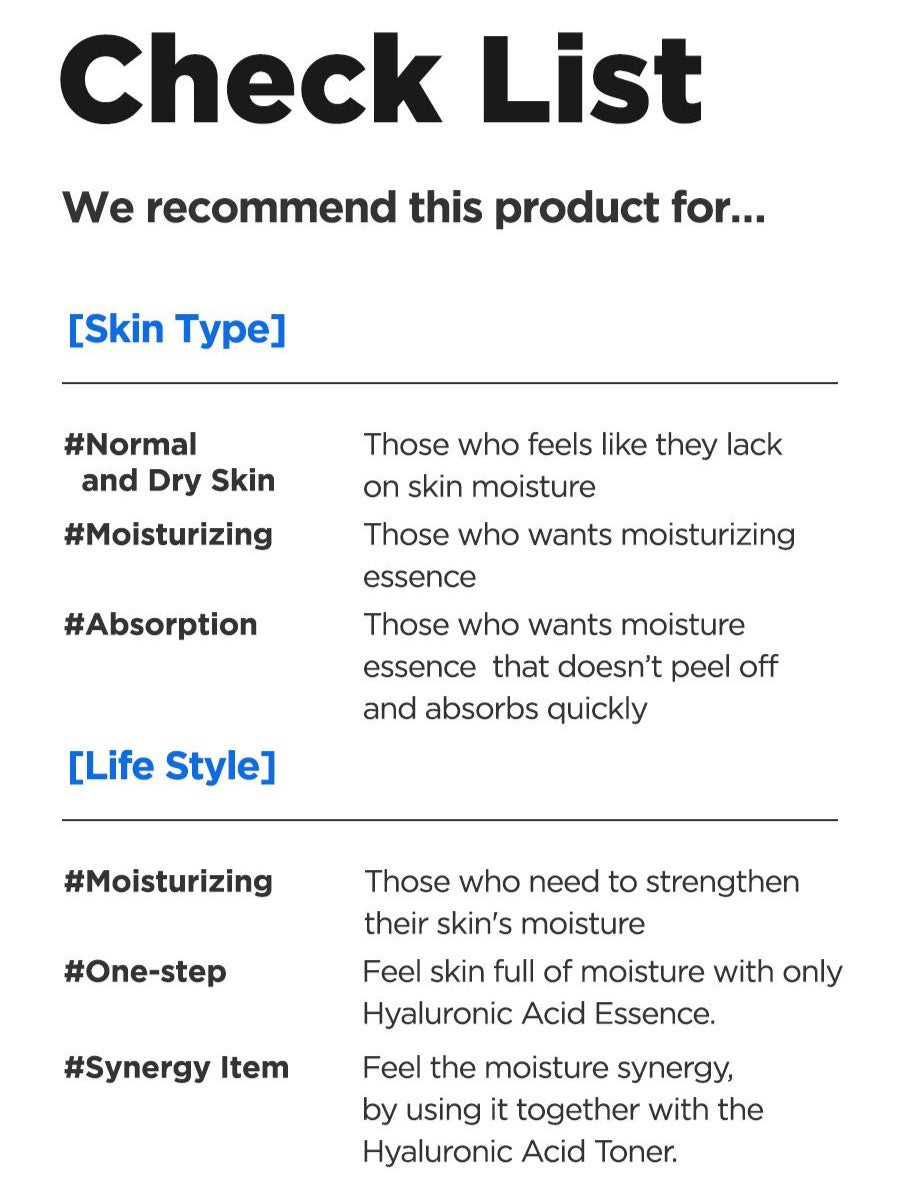 Check List

We recommend this product for...

[Skin Type]

#Normal and Dry Skin
Those who feels like they lack on skin moisture

#Moisturizing
Those who wants moisturizing essence

#Absorption
Those who wants moisture essence that doesn't peel off and absorbs quickly

[Life Style]

#Moisturizing
Those who need to strengthen their skin's moisture

#One-step
Feel skin full of moisture with only Hyaluronic Acid Essence.

#Synergy Item
Feel the moisture synergy, by using it together with the Hyaluronic Acid Toner.